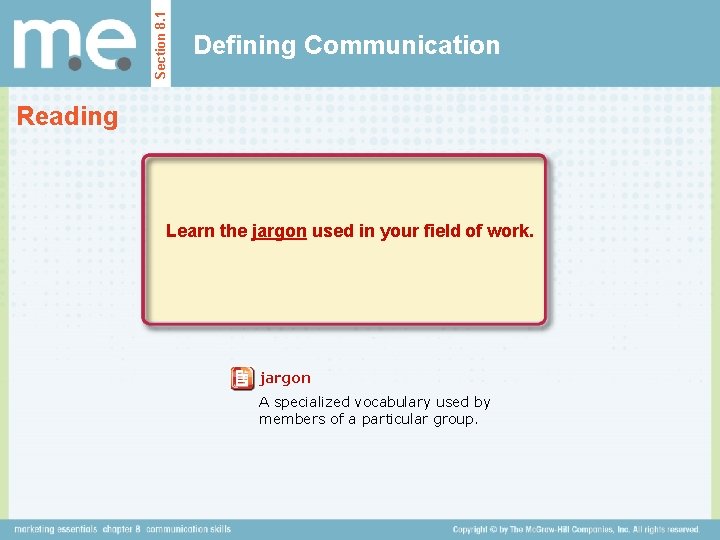 m.e.

Section 8.1

Defining Communication

Reading

Learn the jargon used in your field of work.

jargon

A specialized vocabulary used by members of a particular group.

marketing essentials chapter 8 communication skills

Copyright © by The McGraw-Hill Companies, Inc. All rights reserved.